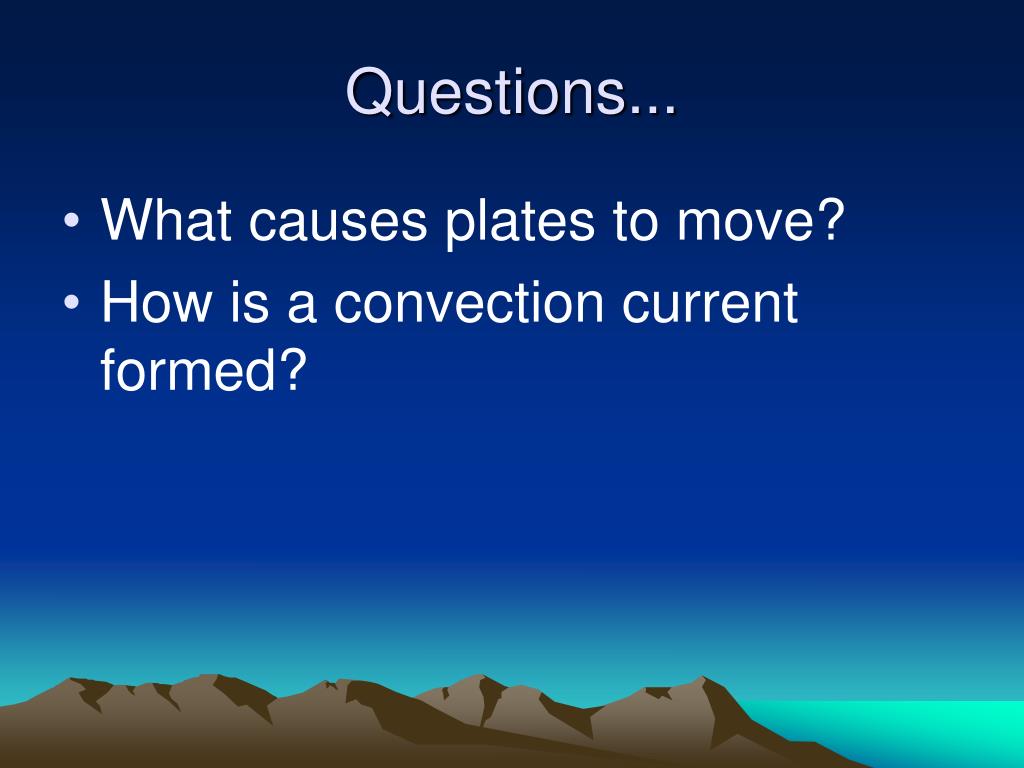 Questions...

• What causes plates to move?
• How is a convection current formed?